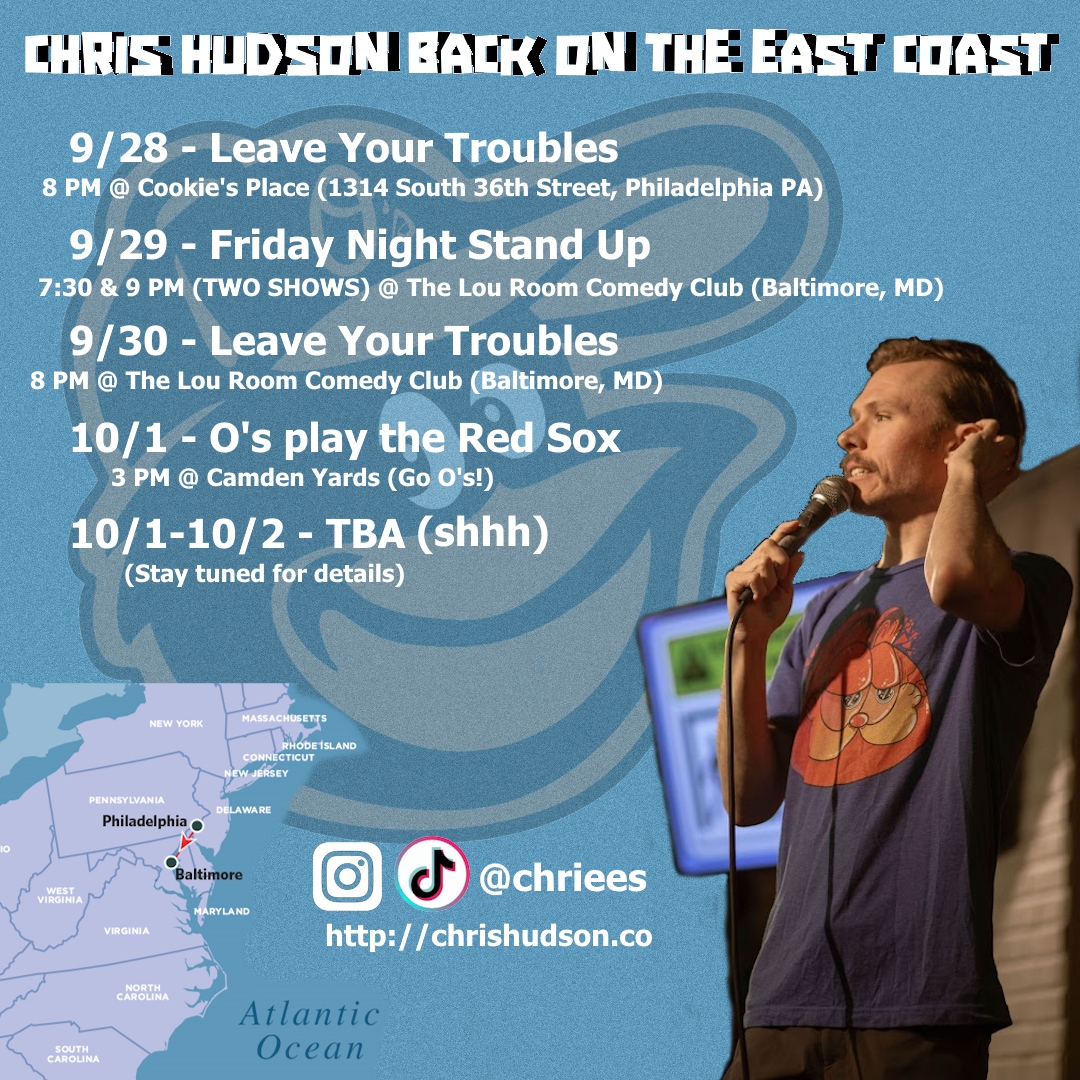 CHRIS HUDSON BACK ON THE EAST COAST

9/28 - Leave Your Troubles
8 PM @ Cookie's Place (1314 South 36th Street, Philadelphia PA)

9/29 - Friday Night Stand Up
7:30 & 9 PM (TWO SHOWS) @ The Lou Room Comedy Club (Baltimore, MD)

9/30 - Leave Your Troubles
8 PM @ The Lou Room Comedy Club (Baltimore, MD)

10/1 - O's play the Red Sox
3 PM @ Camden Yards (Go O's!)

10/1-10/2 - TBA (shhh)
(Stay tuned for details)

NEW YORK
MASSACHUSETTS
RHODE ISLAND
CONNECTICUT
NEW JERSEY
PENNSYLVANIA
DELAWARE
Philadelphia
Baltimore
IO
WEST VIRGINIA
MARYLAND
VIRGINIA
NORTH CAROLINA
SOUTH CAROLINA
Atlantic Ocean

@chriees
http://chrishudson.co